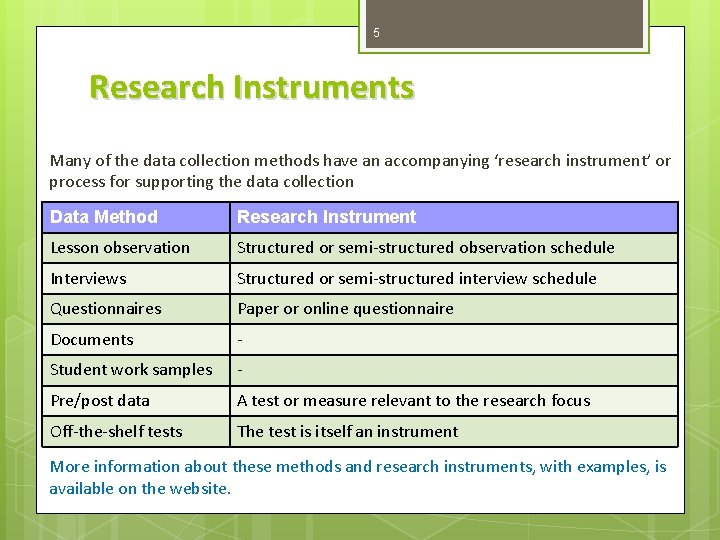 5

Research Instruments

Many of the data collection methods have an accompanying ‘research instrument’ or process for supporting the data collection

| Data Method | Research Instrument |
|---|---|
| Lesson observation | Structured or semi-structured observation schedule |
| Interviews | Structured or semi-structured interview schedule |
| Questionnaires | Paper or online questionnaire |
| Documents | - |
| Student work samples | - |
| Pre/post data | A test or measure relevant to the research focus |
| Off-the-shelf tests | The test is itself an instrument |

More information about these methods and research instruments, with examples, is available on the website.